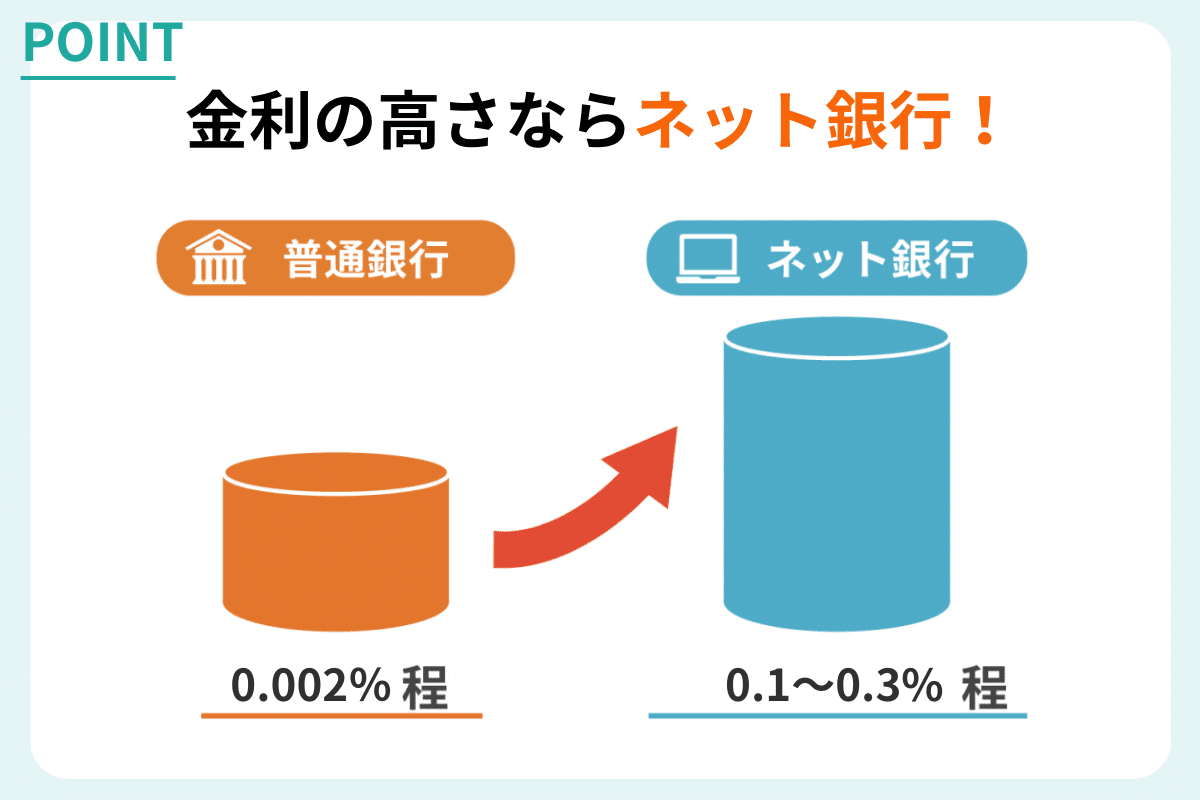 POINT

金利の高さならネット銀行！

普通銀行

ネット銀行

0.002% 程

0.1〜0.3% 程